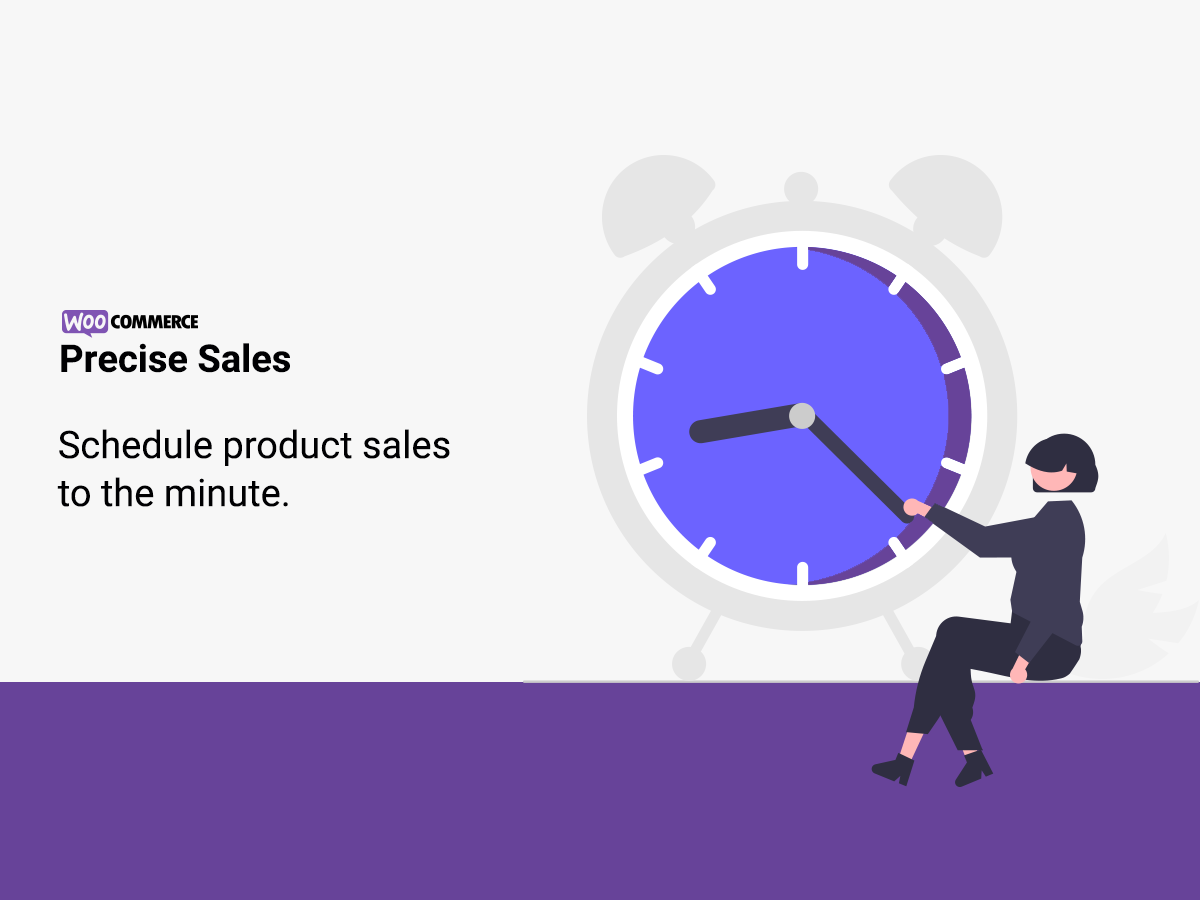 WOO COMMERCE
Precise Sales

Schedule product sales to the minute.